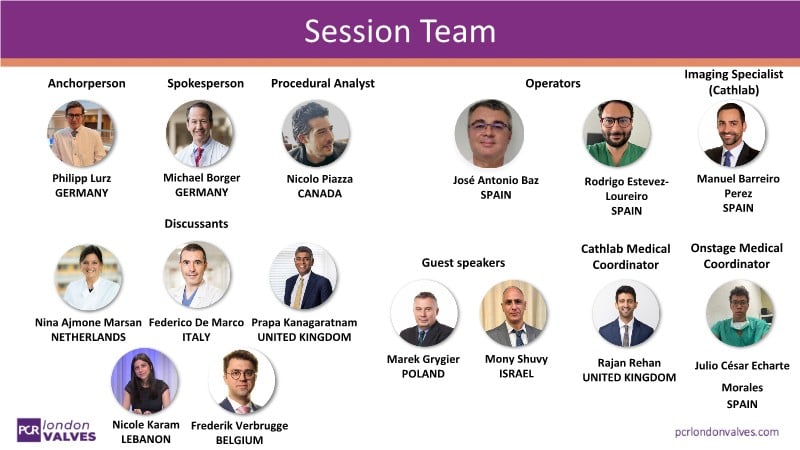 Session Team

Anchorperson

Philipp Lurz
GERMANY

Spokesperson

Michael Borger
GERMANY

Procedural Analyst

Nicolo Piazza
CANADA

Operators

José Antonio Baz
SPAIN

Rodrigo Estevez-Loureiro
SPAIN

Imaging Specialist (Cathlab)

Manuel Barreiro Perez
SPAIN

Discussants

Nina Ajmone Marsan
NETHERLANDS

Federico De Marco
ITALY

Prapa Kanagaratnam
UNITED KINGDOM

Nicole Karam
LEBANON

Frederik Verbrugge
BELGIUM

Guest speakers

Marek Grygier
POLAND

Mony Shuvy
ISRAEL

Cathlab Medical Coordinator

Rajan Rehan
UNITED KINGDOM

Onstage Medical Coordinator

Julio César Echarte Morales
SPAIN

PCR london VALVES

pcrlondonvalves.com